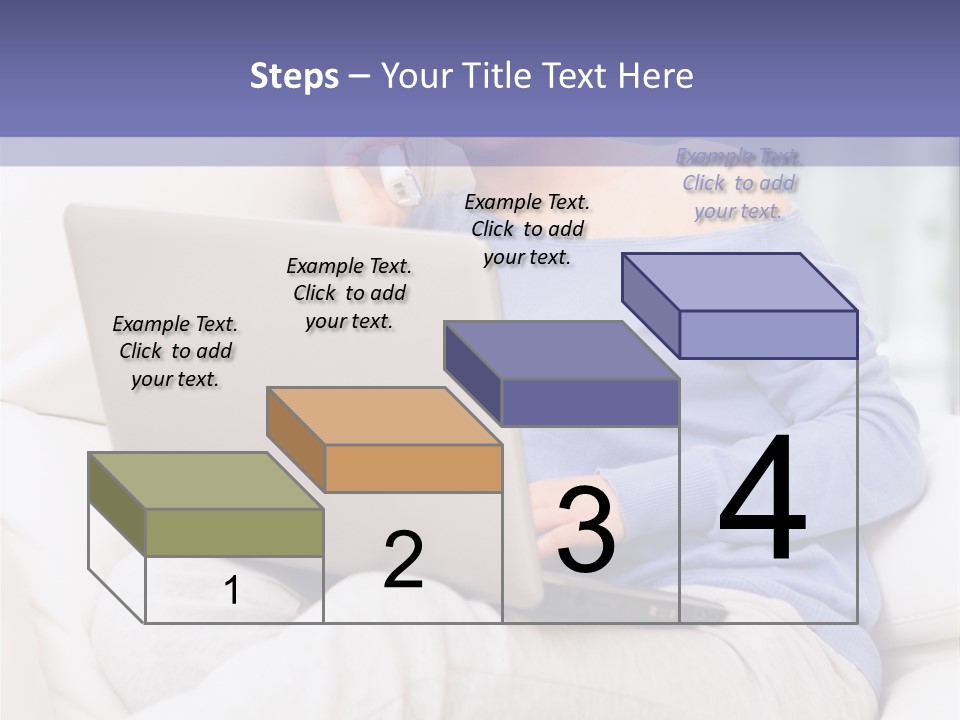 Steps – Your Title Text Here

Example Text. Click to add your text.

Example Text. Click to add your text.

Example Text. Click to add your text.

Example Text. Click to add your text.

1

2

3

4